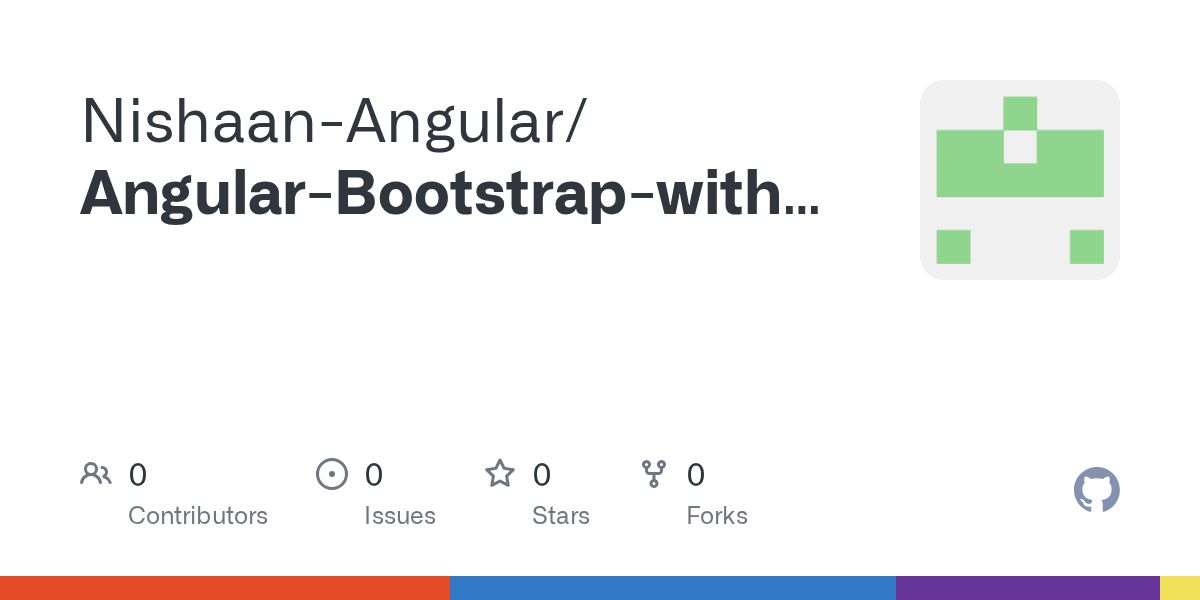 Nishaan-Angular/
Angular-Bootstrap-with...

0
Contributors

0
Issues

0
Stars

0
Forks